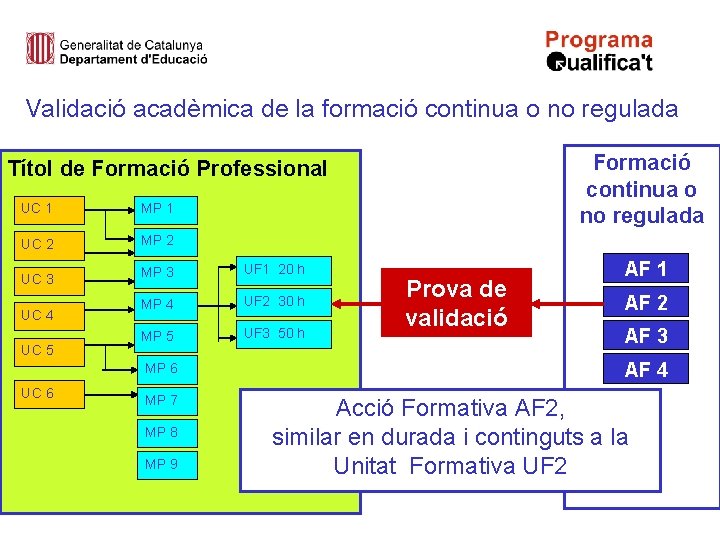 Generalitat de Catalunya
Departament d'Educació

Programa
Qualifica't

Validació acadèmica de la formació continua o no regulada

Títol de Formació Professional

UC 1
UC 2
UC 3
UC 4
UC 5
UC 6

MP 1
MP 2
MP 3
MP 4
MP 5
MP 6
MP 7
MP 8
MP 9

UF1 20 h
UF2 30 h
UF3 50 h

Prova de validació

Formació continua o no regulada

AF 1
AF 2
AF 3
AF 4

Acció Formativa AF2, similar en durada i continguts a la Unitat Formativa UF2